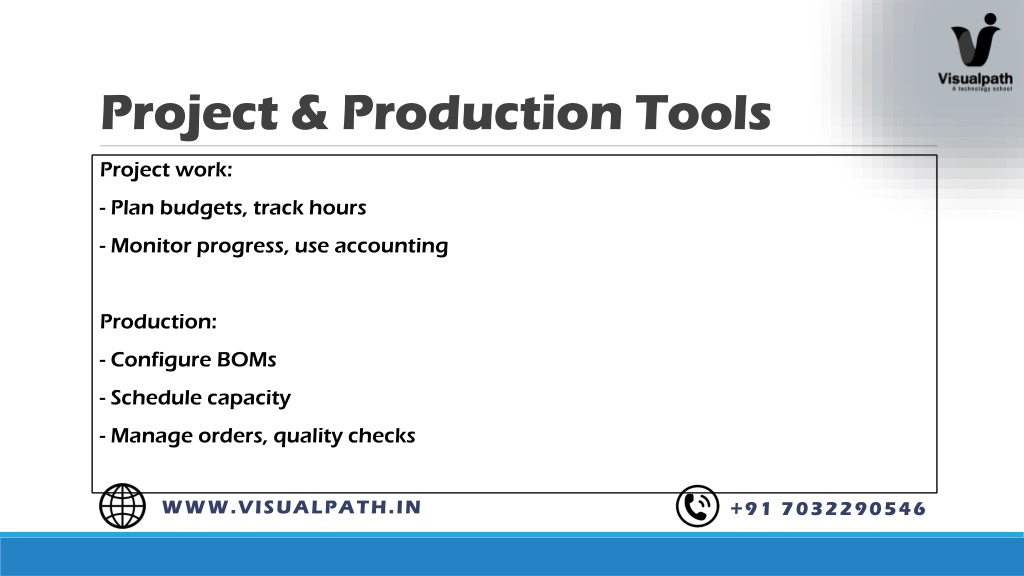 Visualpath
A technology school

Project & Production Tools

Project work:
- Plan budgets, track hours
- Monitor progress, use accounting

Production:
- Configure BOMs
- Schedule capacity
- Manage orders, quality checks

WWW.VISUALPATH.IN

+91 7032290546